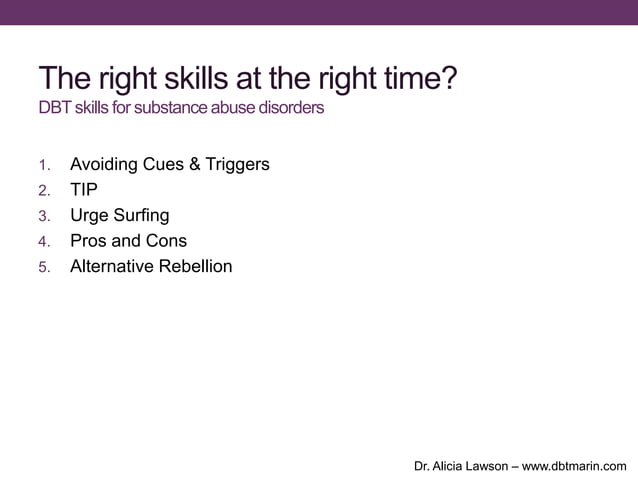 The right skills at the right time?
DBT skills for substance abuse disorders

1. Avoiding Cues & Triggers
2. TIP
3. Urge Surfing
4. Pros and Cons
5. Alternative Rebellion

Dr. Alicia Lawson – www.dbtmarin.com